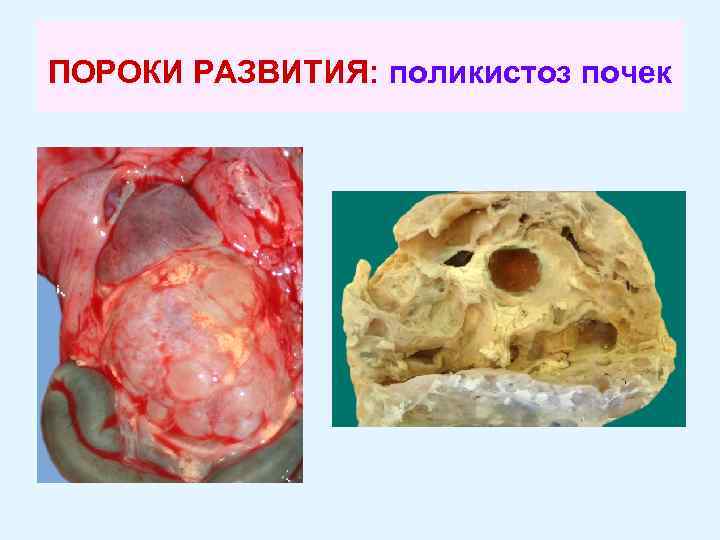 ПОРОКИ РАЗВИТИЯ: поликистоз почек